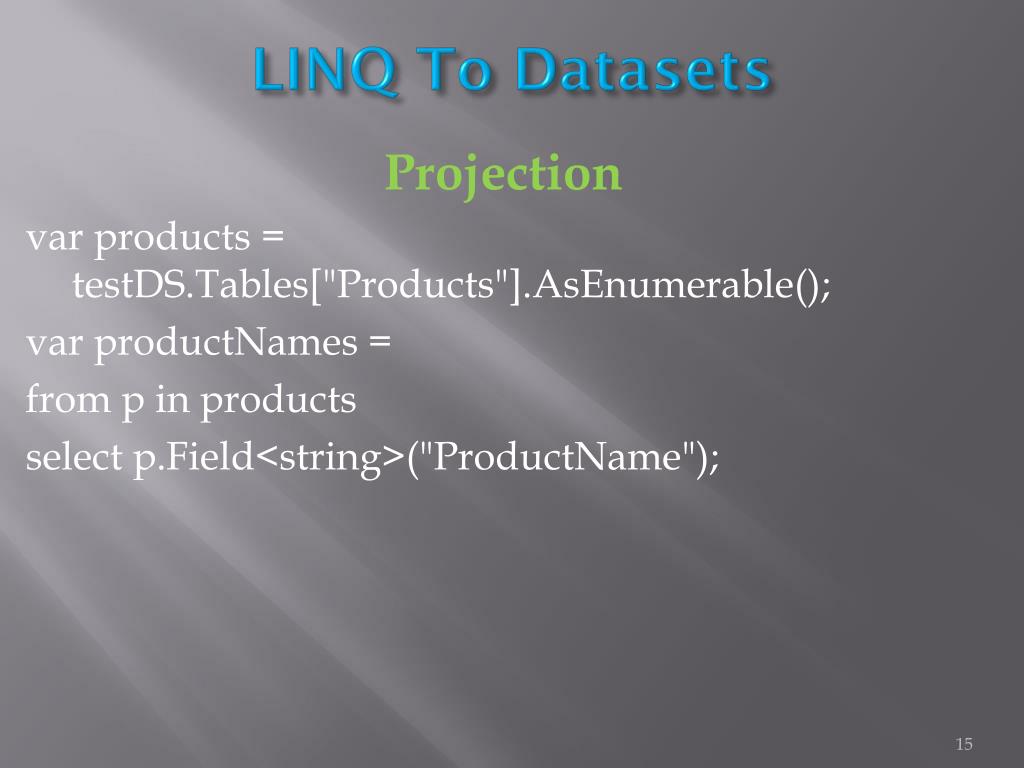 LINQ To Datasets

Projection

var products = testDS.Tables["Products"].AsEnumerable();

var productNames =

from p in products

select p.Field<string>("ProductName");

15